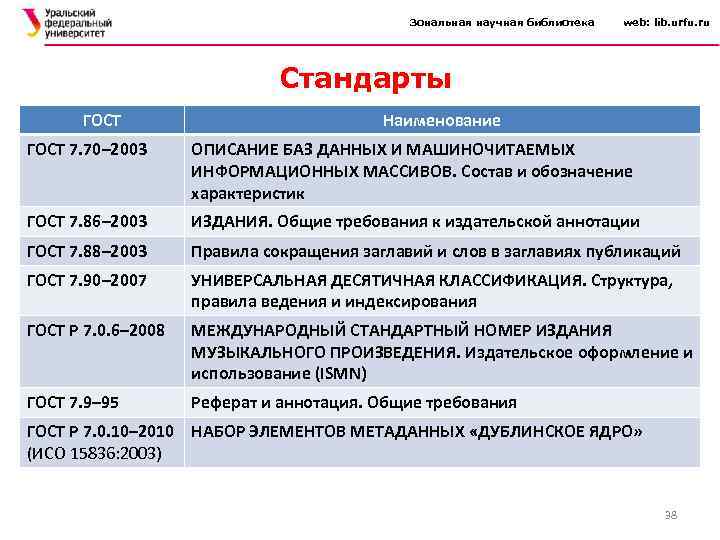 Уральский федеральный университет

Зональная научная библиотека web: lib.urfu.ru

Стандарты

| ГОСТ | Наименование |
|---|---|
| ГОСТ 7.70–2003 | ОПИСАНИЕ БАЗ ДАННЫХ И МАШИНОЧИТАЕМЫХ ИНФОРМАЦИОННЫХ МАССИВОВ. Состав и обозначение характеристик |
| ГОСТ 7.86–2003 | ИЗДАНИЯ. Общие требования к издательской аннотации |
| ГОСТ 7.88–2003 | Правила сокращения заглавий и слов в заглавиях публикаций |
| ГОСТ 7.90–2007 | УНИВЕРСАЛЬНАЯ ДЕСЯТИЧНАЯ КЛАССИФИКАЦИЯ. Структура, правила ведения и индексирования |
| ГОСТ Р 7.0.6–2008 | МЕЖДУНАРОДНЫЙ СТАНДАРТНЫЙ НОМЕР ИЗДАНИЯ МУЗЫКАЛЬНОГО ПРОИЗВЕДЕНИЯ. Издательское оформление и использование (ISMN) |
| ГОСТ 7.9–95 | Реферат и аннотация. Общие требования |
| ГОСТ Р 7.0.10–2010 (ИСО 15836:2003) | НАБОР ЭЛЕМЕНТОВ МЕТАДАННЫХ «ДУБЛИНСКОЕ ЯДРО» |

38